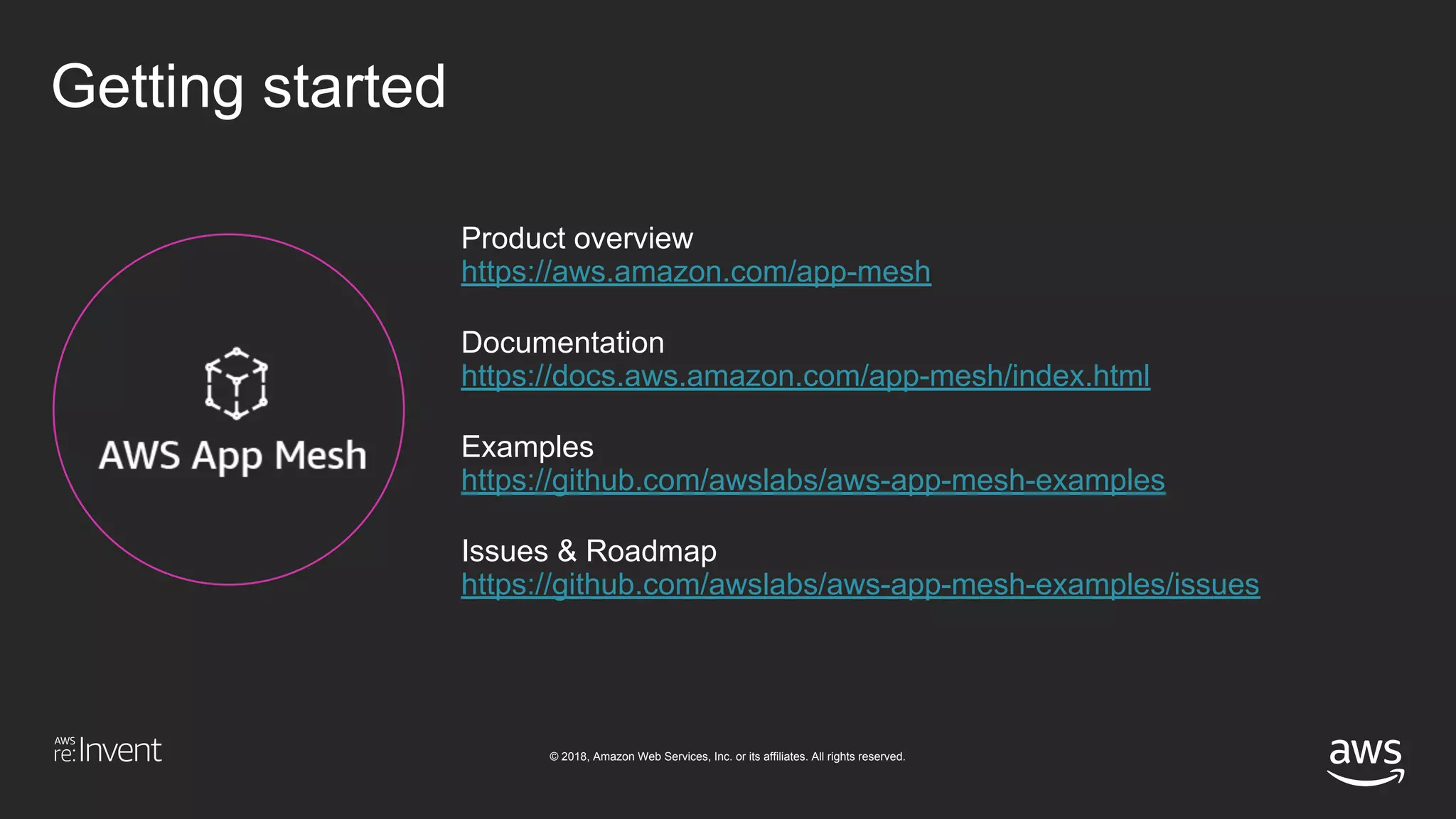 Getting started

AWS App Mesh

Product overview
https://aws.amazon.com/app-mesh

Documentation
https://docs.aws.amazon.com/app-mesh/index.html

Examples
https://github.com/awslabs/aws-app-mesh-examples

Issues & Roadmap
https://github.com/awslabs/aws-app-mesh-examples/issues

AWS re:Invent

© 2018, Amazon Web Services, Inc. or its affiliates. All rights reserved.

aws